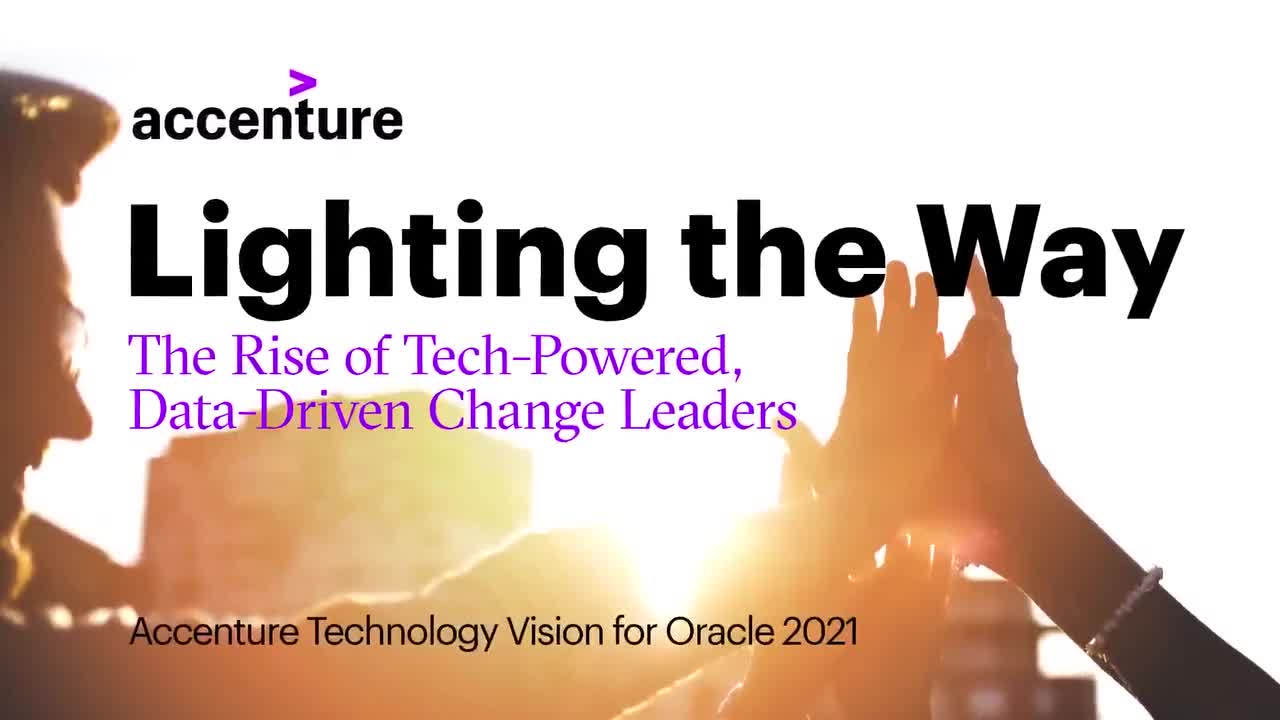 accenture

Lighting the Way

The Rise of Tech-Powered, Data-Driven Change Leaders

Accenture Technology Vision for Oracle 2021